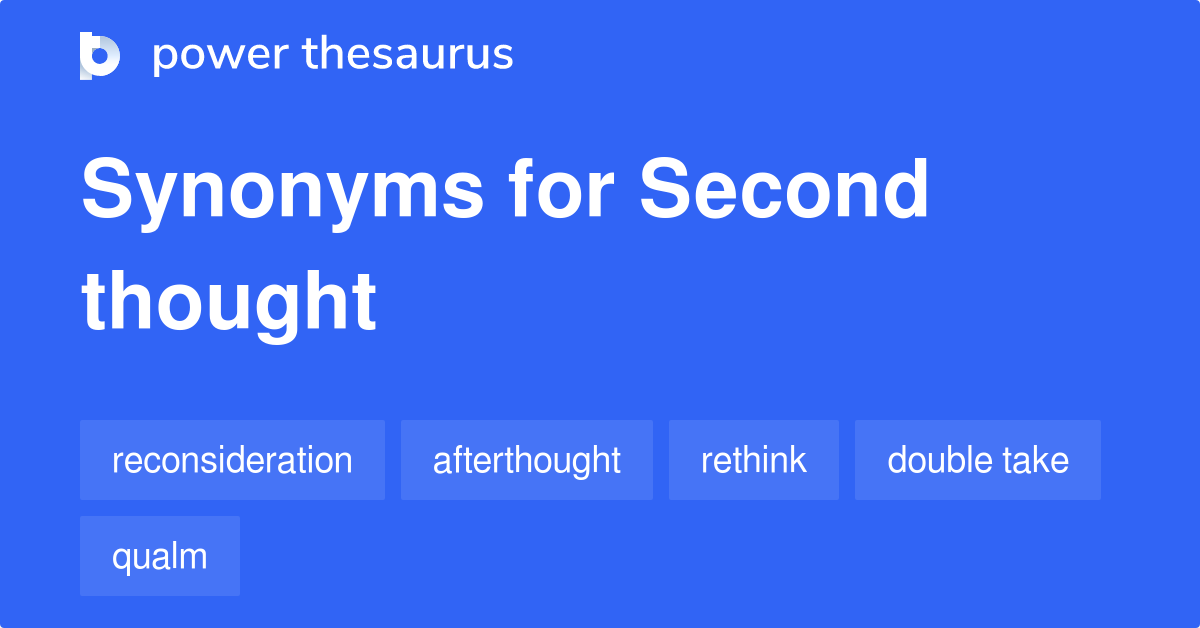 power thesaurus

Synonyms for Second thought

reconsideration
afterthought
rethink
double take
qualm